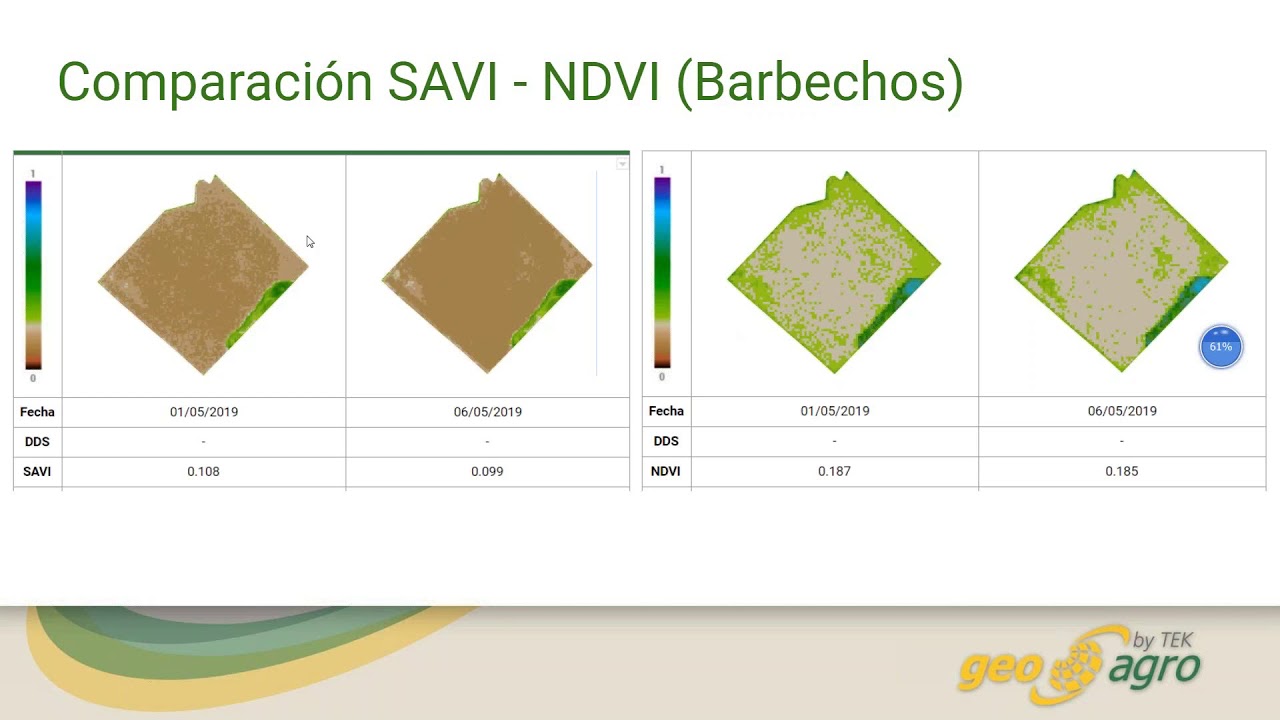 Comparación SAVI - NDVI (Barbechos)

1

0

| Fecha | 01/05/2019 | 06/05/2019 |
|---|---|---|
| DDS | - | - |
| SAVI | 0.108 | 0.099 |

1

0

61%

| Fecha | 01/05/2019 | 06/05/2019 |
|---|---|---|
| DDS | - | - |
| NDVI | 0.187 | 0.185 |

geo agro by TEK